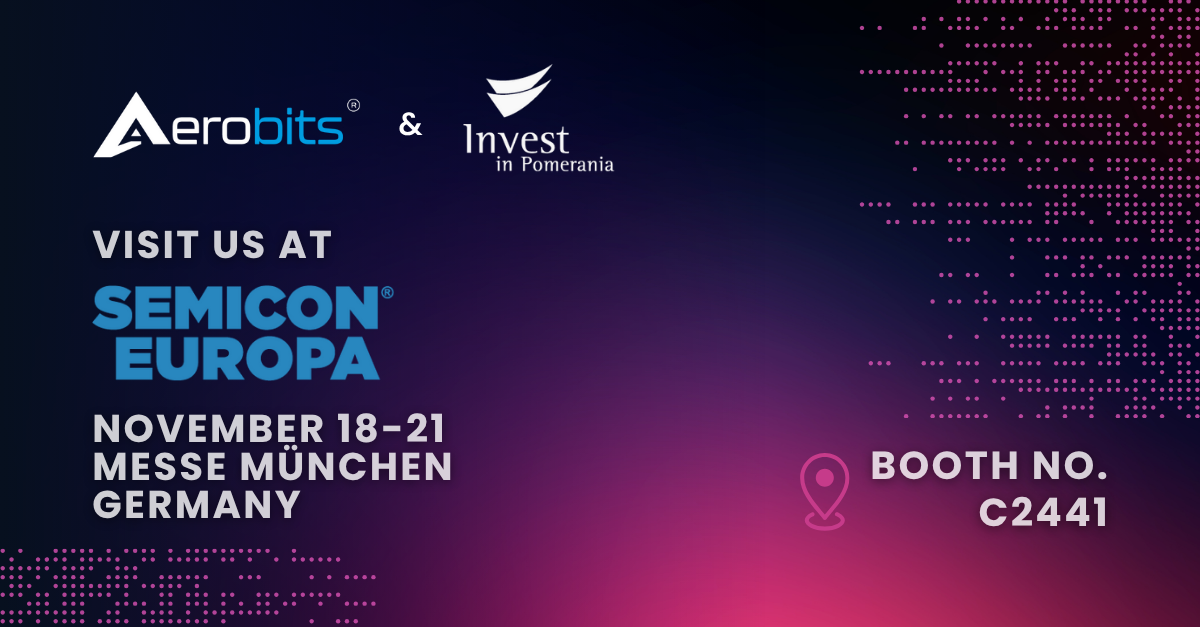 Aerobits®

&

Invest
in Pomerania

VISIT US AT

SEMICON®
EUROPA

NOVEMBER 18-21
MESSE MÜNCHEN
GERMANY

BOOTH NO.
C2441